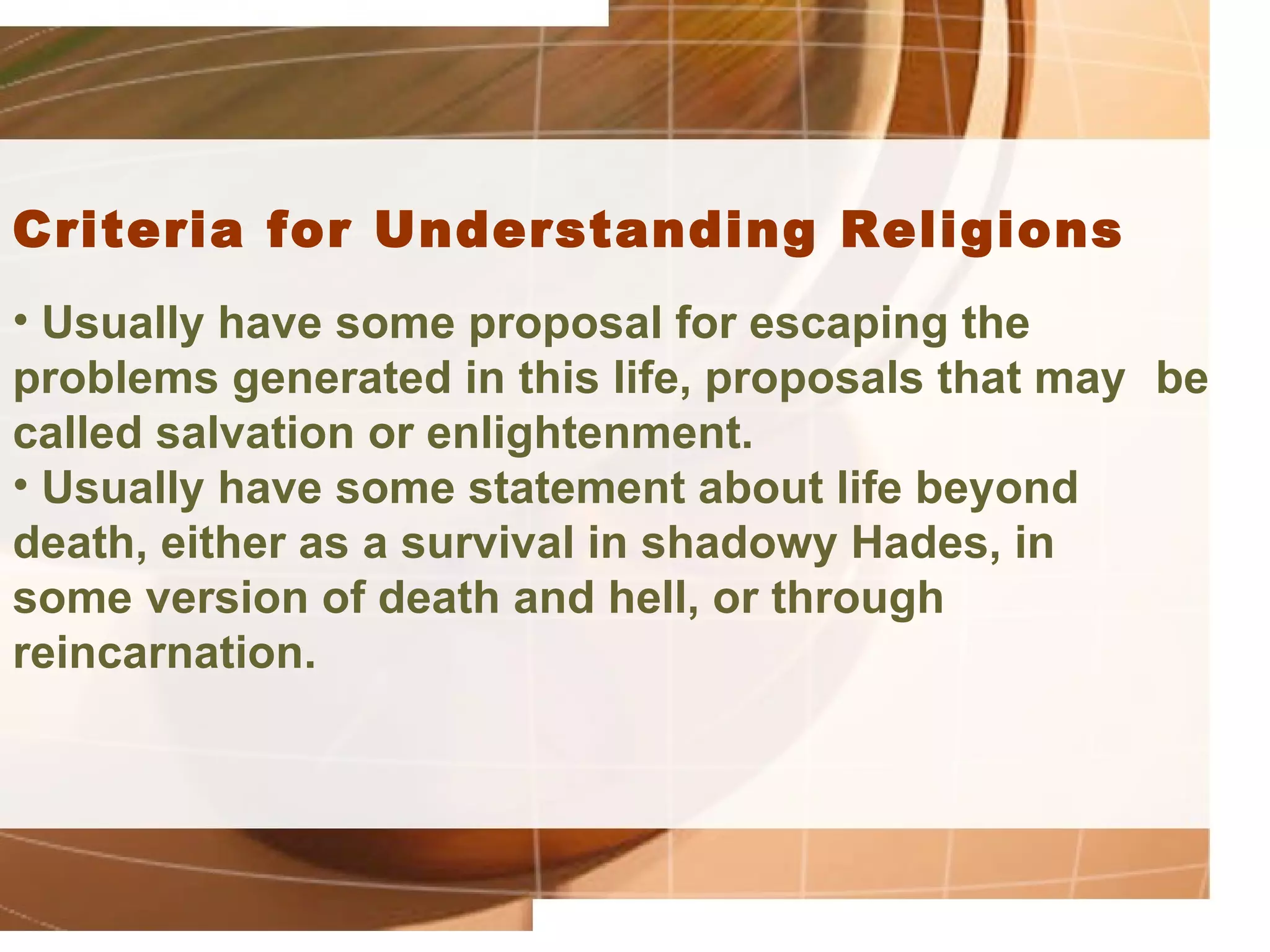 Criteria for Understanding Religions

• Usually have some proposal for escaping the problems generated in this life, proposals that may be called salvation or enlightenment.
• Usually have some statement about life beyond death, either as a survival in shadowy Hades, in some version of death and hell, or through reincarnation.